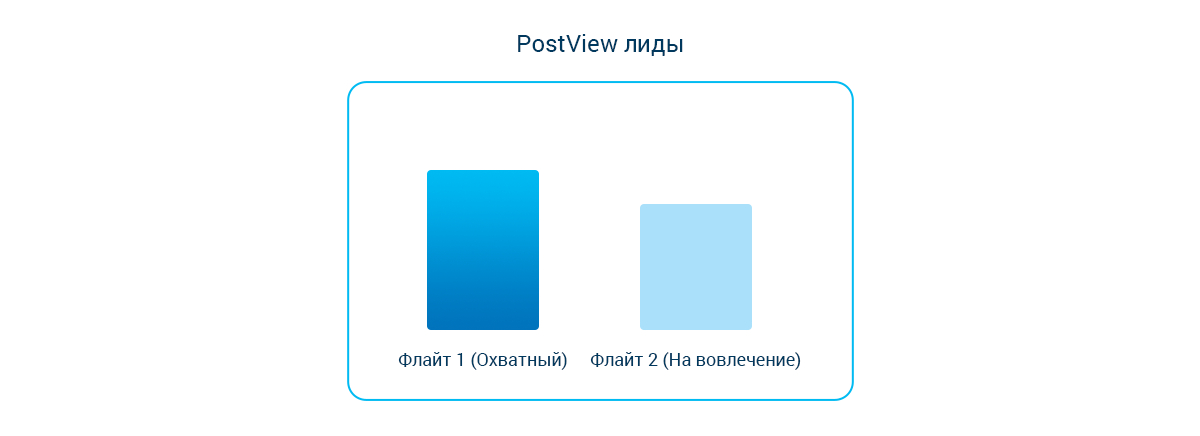 PostView лиды

Флайт 1 (Охватный)

Флайт 2 (На вовлечение)